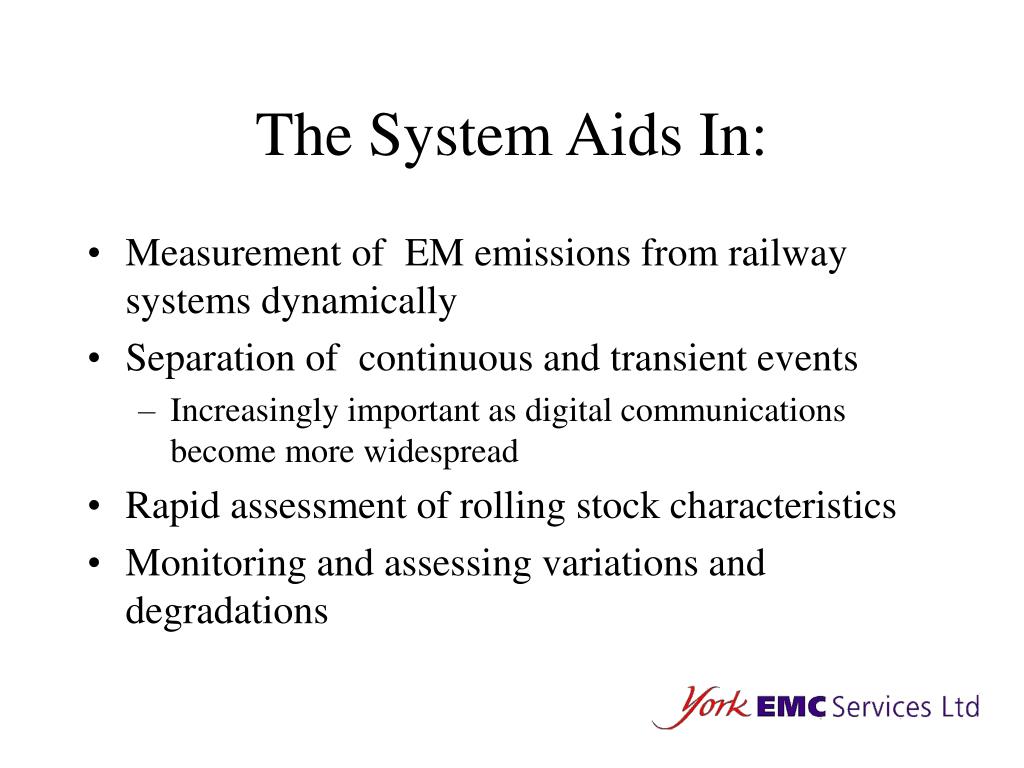 The System Aids In:

• Measurement of EM emissions from railway systems dynamically
• Separation of continuous and transient events
– Increasingly important as digital communications become more widespread
• Rapid assessment of rolling stock characteristics
• Monitoring and assessing variations and degradations

York EMC Services Ltd